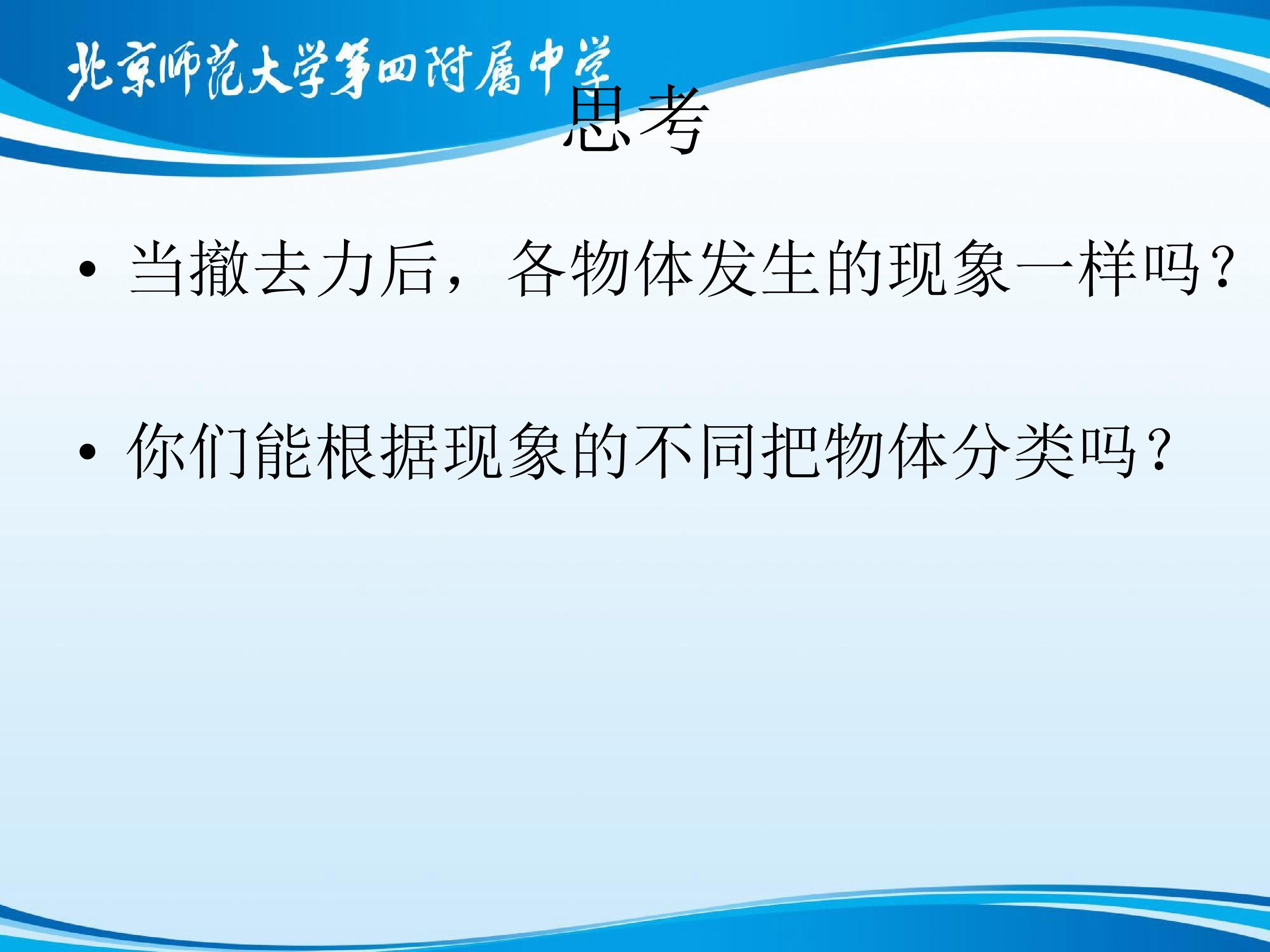 北京师范大学第四附属中学

思考

• 当撤去力后，各物体发生的现象一样吗？

• 你们能根据现象的不同把物体分类吗？